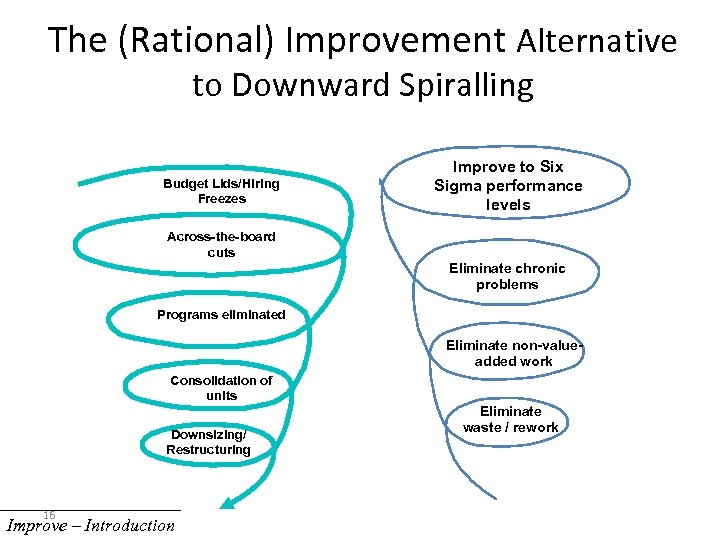 The (Rational) Improvement Alternative to Downward Spiralling

Budget Lids/Hiring Freezes

Across-the-board cuts

Programs eliminated

Consolidation of units

Downsizing/ Restructuring

Improve to Six Sigma performance levels

Eliminate chronic problems

Eliminate non-value-added work

Eliminate waste / rework

16

Improve – Introduction